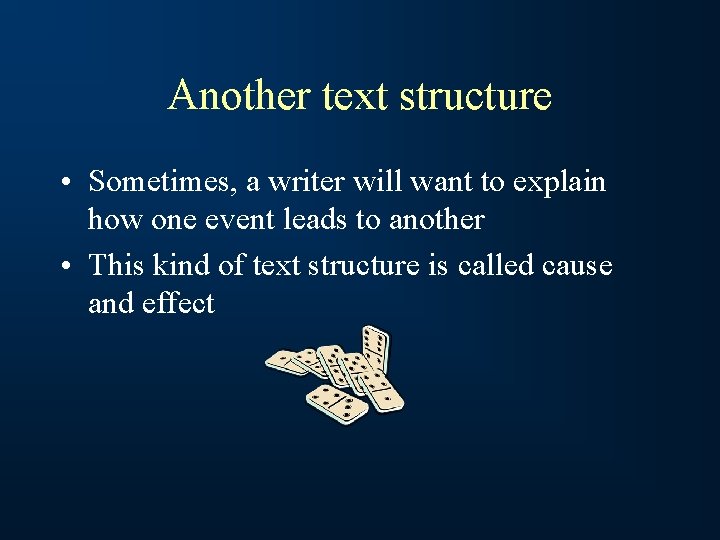 Another text structure

• Sometimes, a writer will want to explain how one event leads to another
• This kind of text structure is called cause and effect